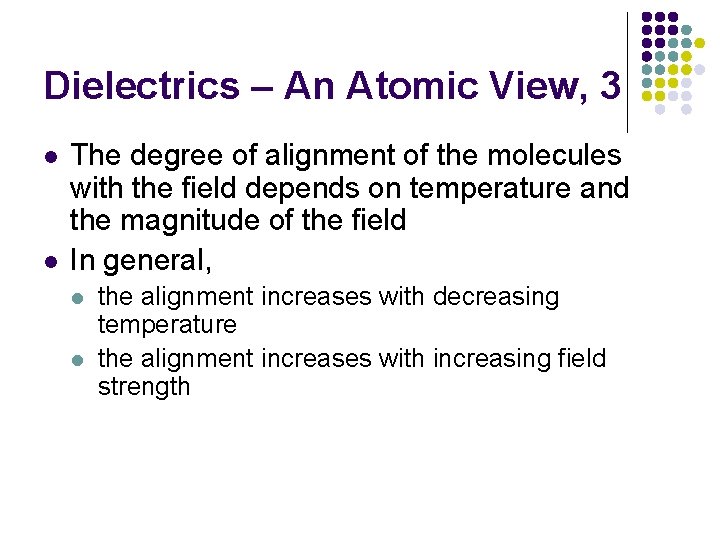 Dielectrics – An Atomic View, 3

- The degree of alignment of the molecules with the field depends on temperature and the magnitude of the field
- In general,
  - the alignment increases with decreasing temperature
  - the alignment increases with increasing field strength